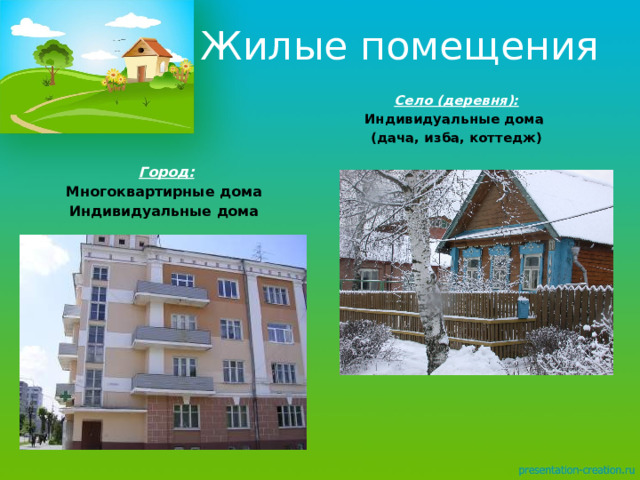 Жилые помещения

Село (деревня):
Индивидуальные дома
(дача, изба, коттедж)

Город:
Многоквартирные дома
Индивидуальные дома

presentation-creation.ru